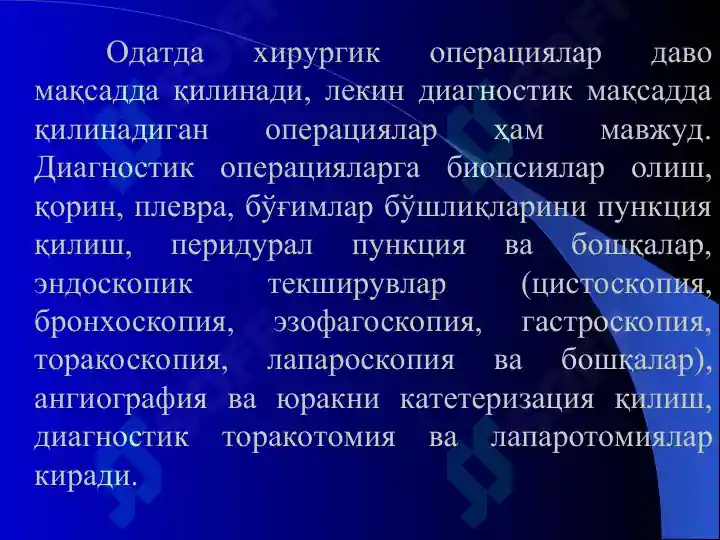 Одатда хирургик операциялар даво мақсадда қилинади, лекин диагностик мақсадда қилинадиган операциялар ҳам мавжуд. Диагностик операцияларга биопсиялар олиш, қорин, плевра, бўғимлар бўшлиқларини пункция қилиш, перидурал пункция ва бошқалар, эндоскопик текширувлар (цистоскопия, бронхоскопия, эзофагоскопия, гастроскопия, торакоскопия, лапароскопия ва бошқалар), ангиография ва юракни катетеризация қилиш, диагностик торакотомия ва лапаротомиялар киради.